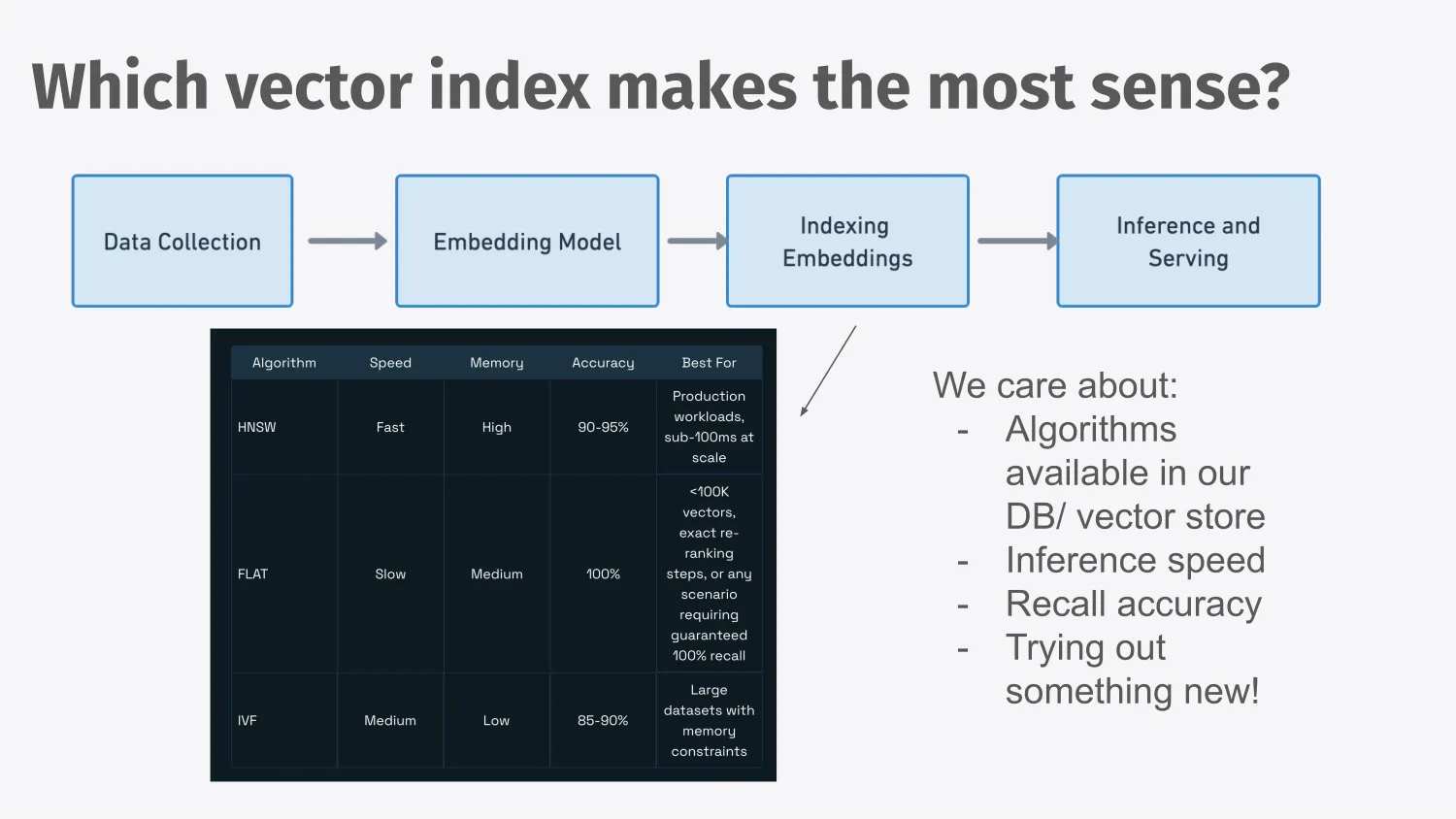 Which vector index makes the most sense?

Data Collection

Embedding Model

Indexing Embeddings

Inference and Serving

| Algorithm | Speed | Memory | Accuracy | Best For |
|---|---|---|---|---|
| HNSW | Fast | High | 90-95% | Production workloads, sub-100ms at scale |
| FLAT | Slow | Medium | 100% | <100K vectors, exact re-ranking steps, or any scenario requiring guaranteed 100% recall |
| IVF | Medium | Low | 85-90% | Large datasets with memory constraints |

We care about:
- Algorithms available in our DB/ vector store
- Inference speed
- Recall accuracy
- Trying out something new!